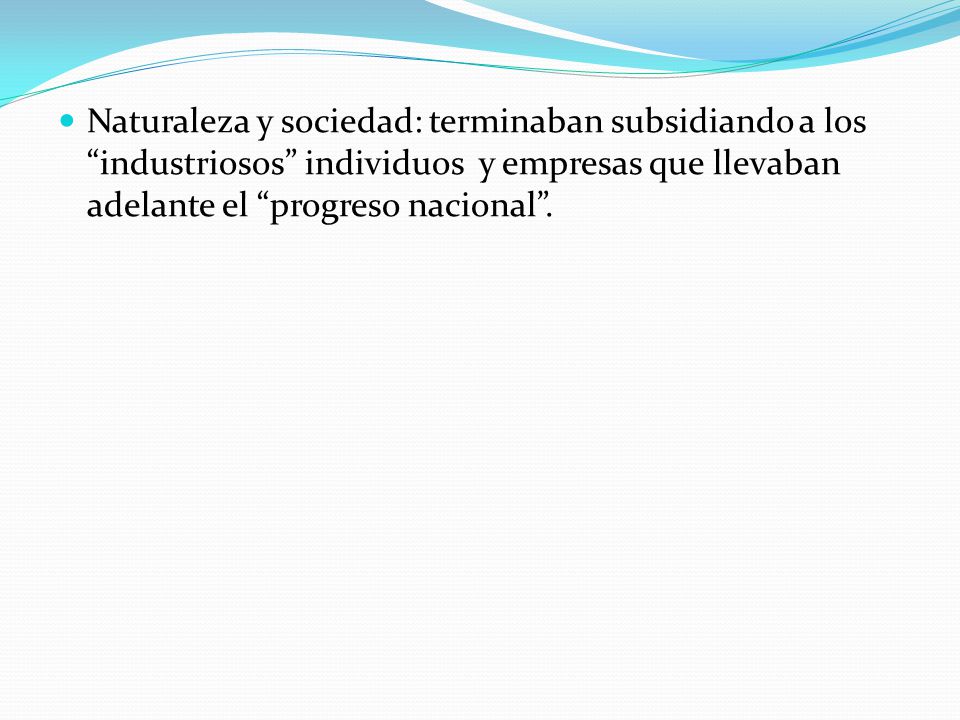 Naturaleza y sociedad: terminaban subsidiando a los “industriosos” individuos y empresas que llevaban adelante el “progreso nacional”.